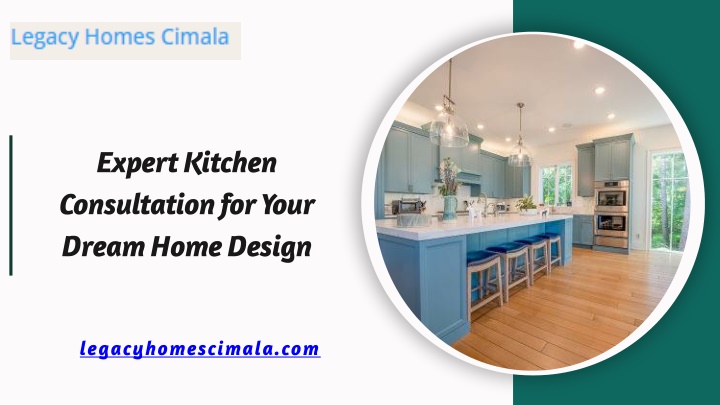 Legacy Homes Cimala

Expert Kitchen Consultation for Your Dream Home Design

legacyhomescimala.com